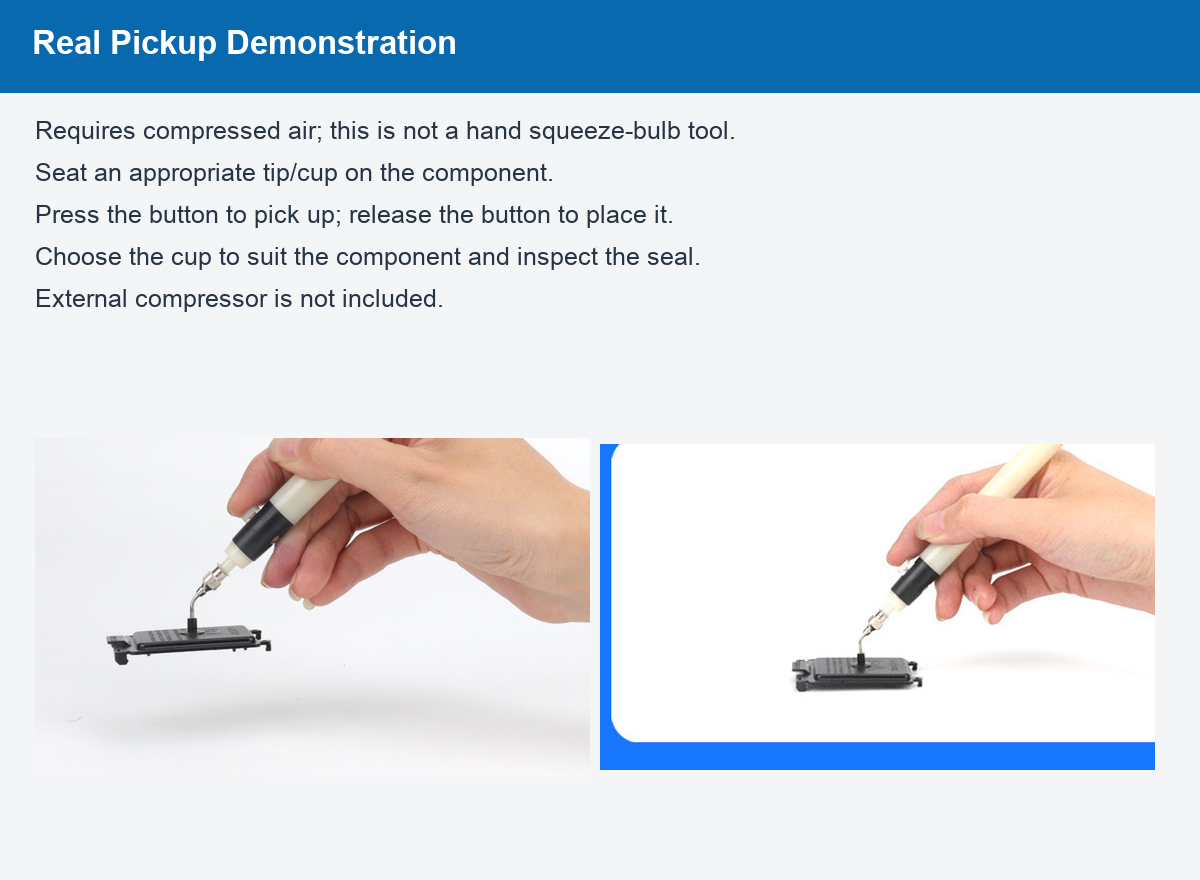 Real Pickup Demonstration

Requires compressed air; this is not a hand squeeze-bulb tool.

Seat an appropriate tip/cup on the component.

Press the button to pick up; release the button to place it.

Choose the cup to suit the component and inspect the seal.

External compressor is not included.